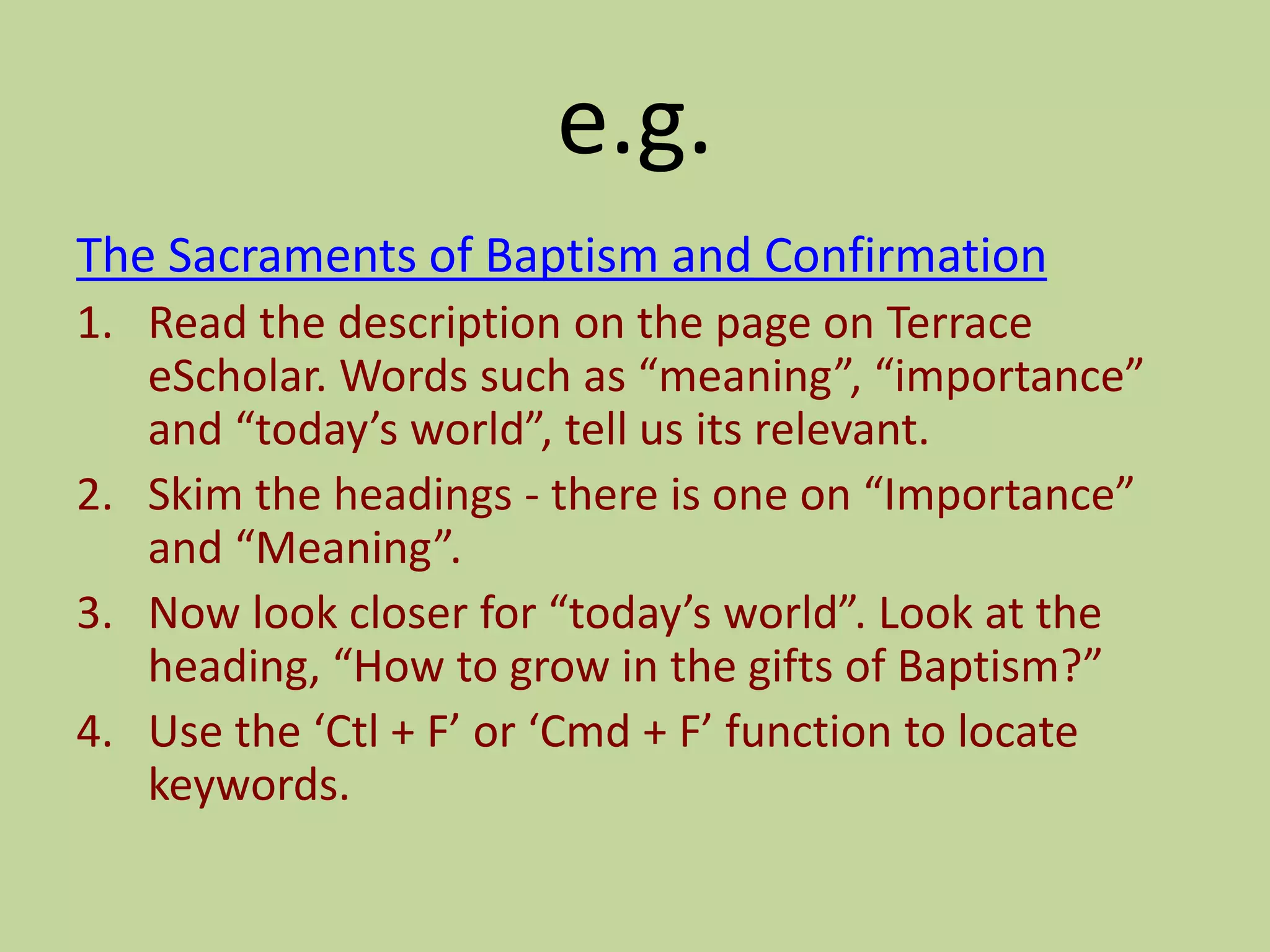 e.g.

The Sacraments of Baptism and Confirmation

1. Read the description on the page on Terrace eScholar. Words such as “meaning”, “importance” and “today’s world”, tell us its relevant.
2. Skim the headings - there is one on “Importance” and “Meaning”.
3. Now look closer for “today’s world”. Look at the heading, “How to grow in the gifts of Baptism?”
4. Use the ‘Ctl + F’ or ‘Cmd + F’ function to locate keywords.